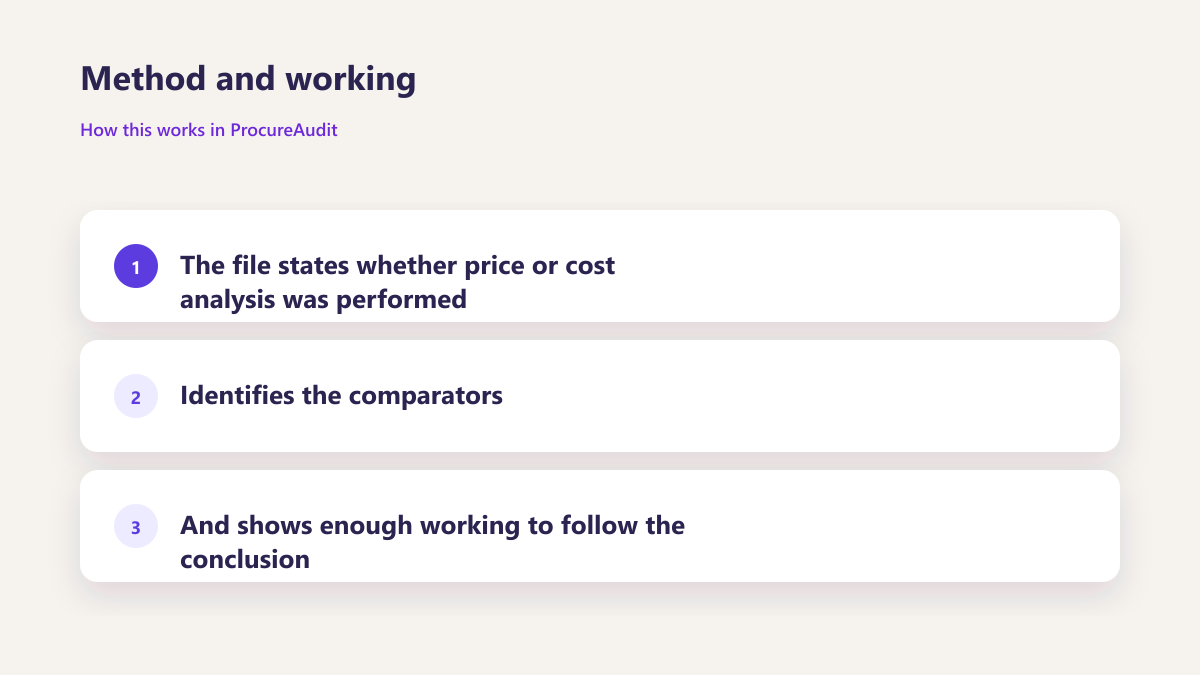 Method and working

How this works in ProcureAudit

1
The file states whether price or cost analysis was performed

2
Identifies the comparators

3
And shows enough working to follow the conclusion